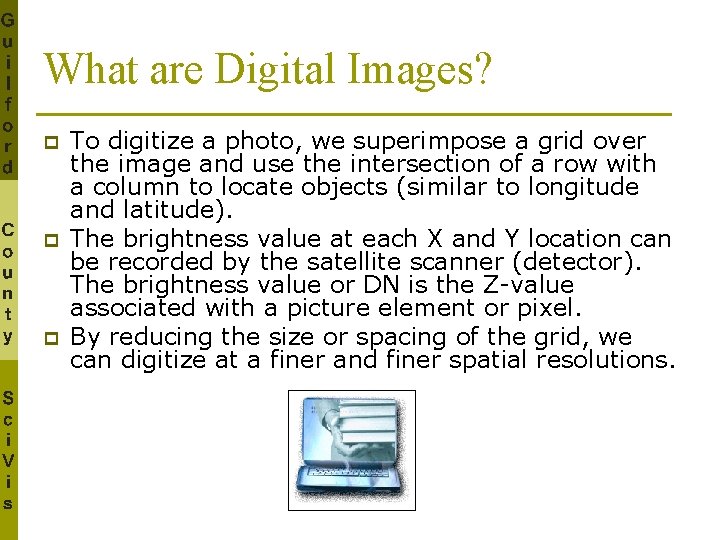 Guilford County SciVis

What are Digital Images?

To digitize a photo, we superimpose a grid over the image and use the intersection of a row with a column to locate objects (similar to longitude and latitude).

The brightness value at each X and Y location can be recorded by the satellite scanner (detector). The brightness value or DN is the Z-value associated with a picture element or pixel.

By reducing the size or spacing of the grid, we can digitize at a finer and finer spatial resolutions.